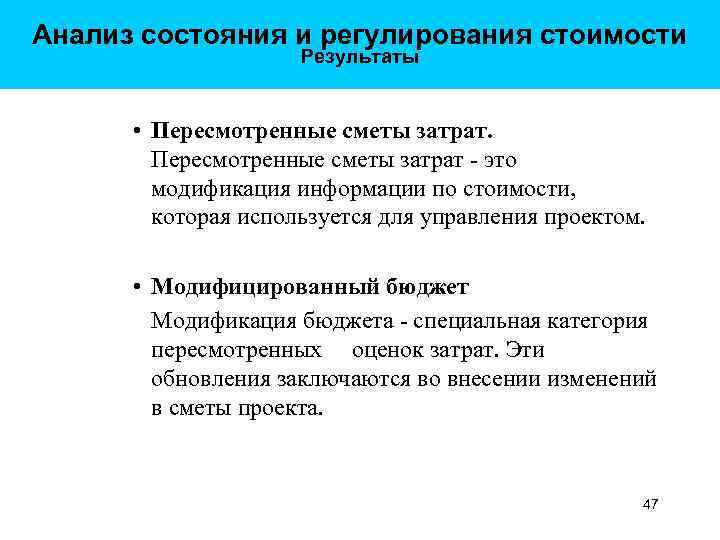 Анализ состояния и регулирования стоимости
Результаты

• Пересмотренные сметы затрат.
Пересмотренные сметы затрат - это модификация информации по стоимости, которая используется для управления проектом.

• Модифицированный бюджет
Модификация бюджета - специальная категория пересмотренных оценок затрат. Эти обновления заключаются во внесении изменений в сметы проекта.

47